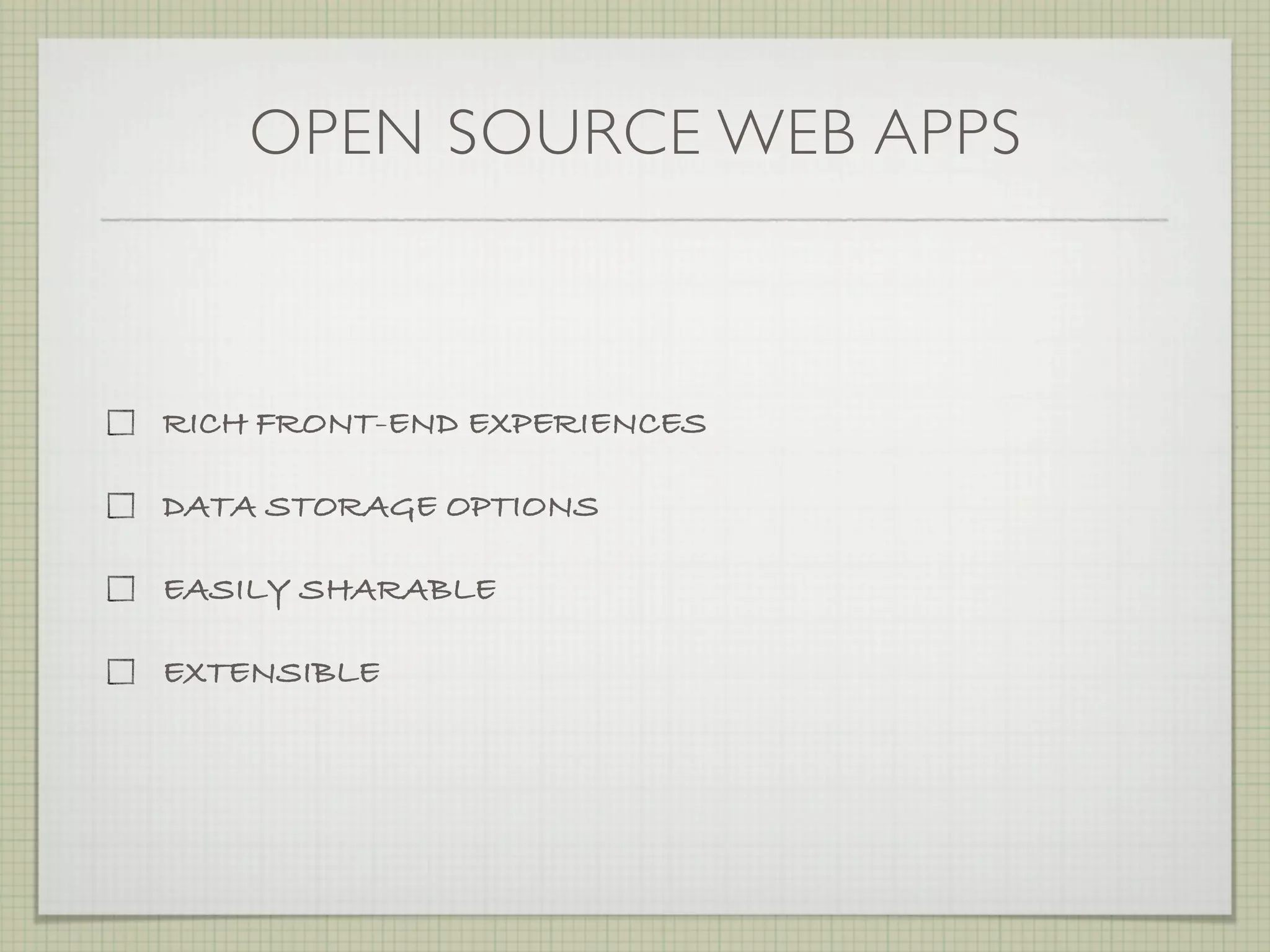 OPEN SOURCE WEB APPS

☐ RICH FRONT-END EXPERIENCES

☐ DATA STORAGE OPTIONS

☐ EASILY SHARABLE

☐ EXTENSIBLE